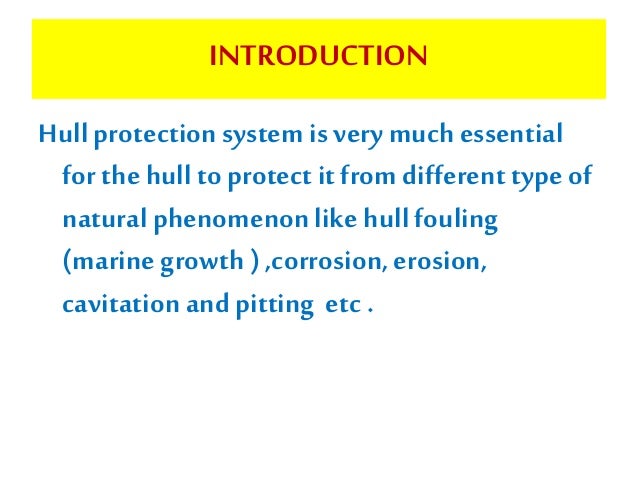 INTRODUCTION

Hull protection system is very much essential for the hull to protect it from different type of natural phenomenon like hull fouling (marine growth ) ,corrosion, erosion, cavitation and pitting  etc .